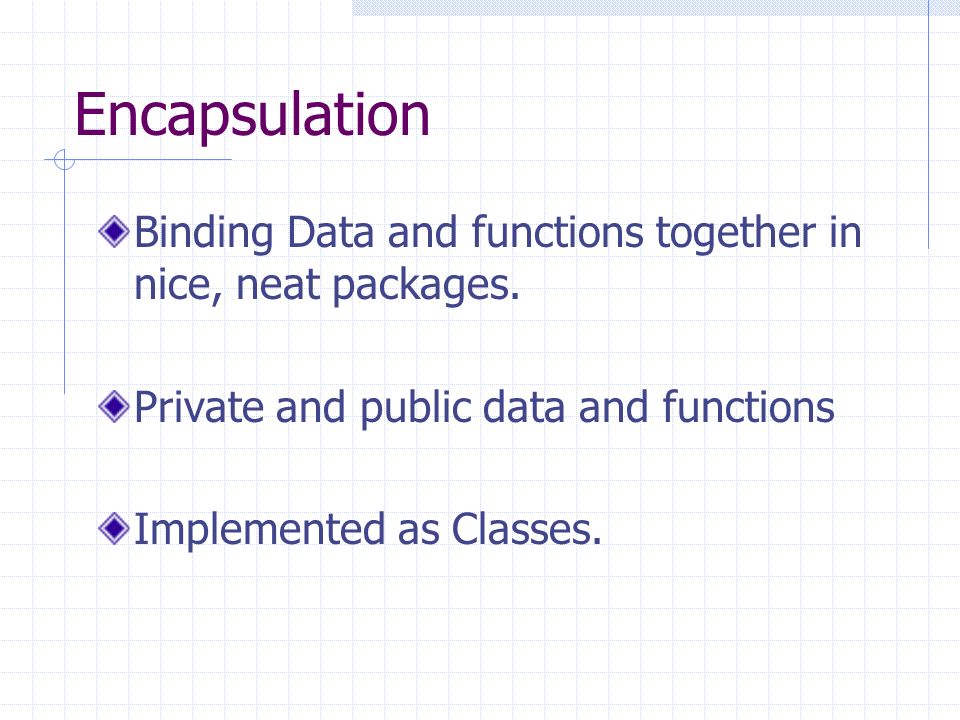 Encapsulation

Binding Data and functions together in nice, neat packages.

Private and public data and functions

Implemented as Classes.